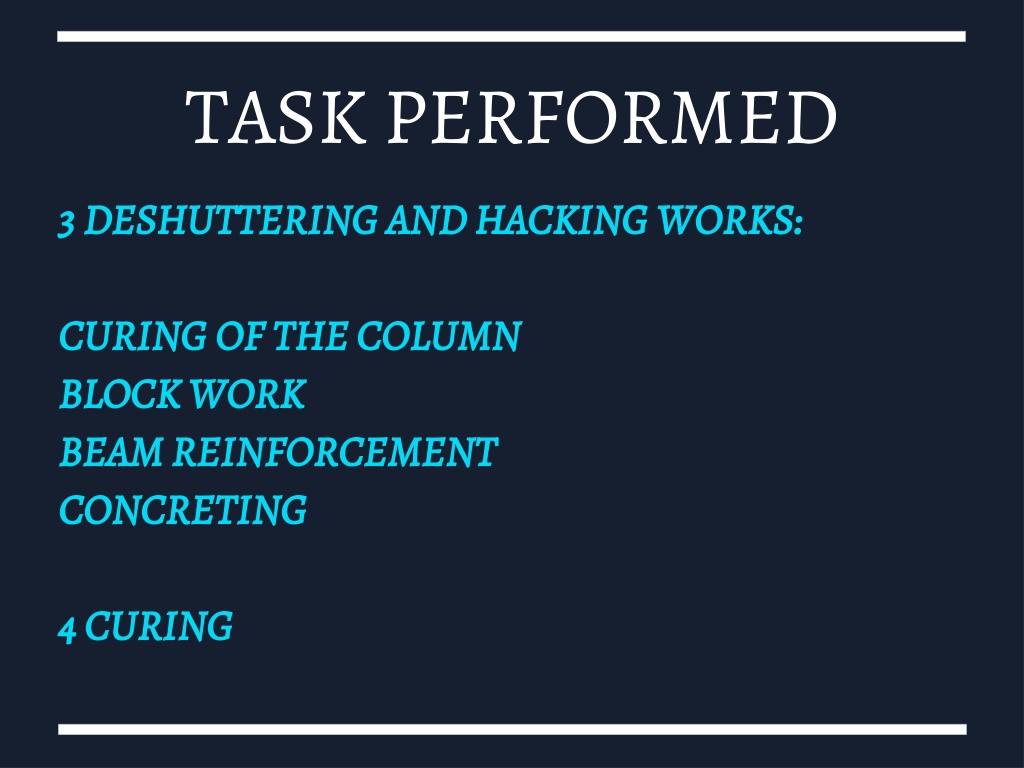 TASK PERFORMED

3 DESHUTTERING AND HACKING WORKS:

CURING OF THE COLUMN
BLOCK WORK
BEAM REINFORCEMENT
CONCRETING

4 CURING